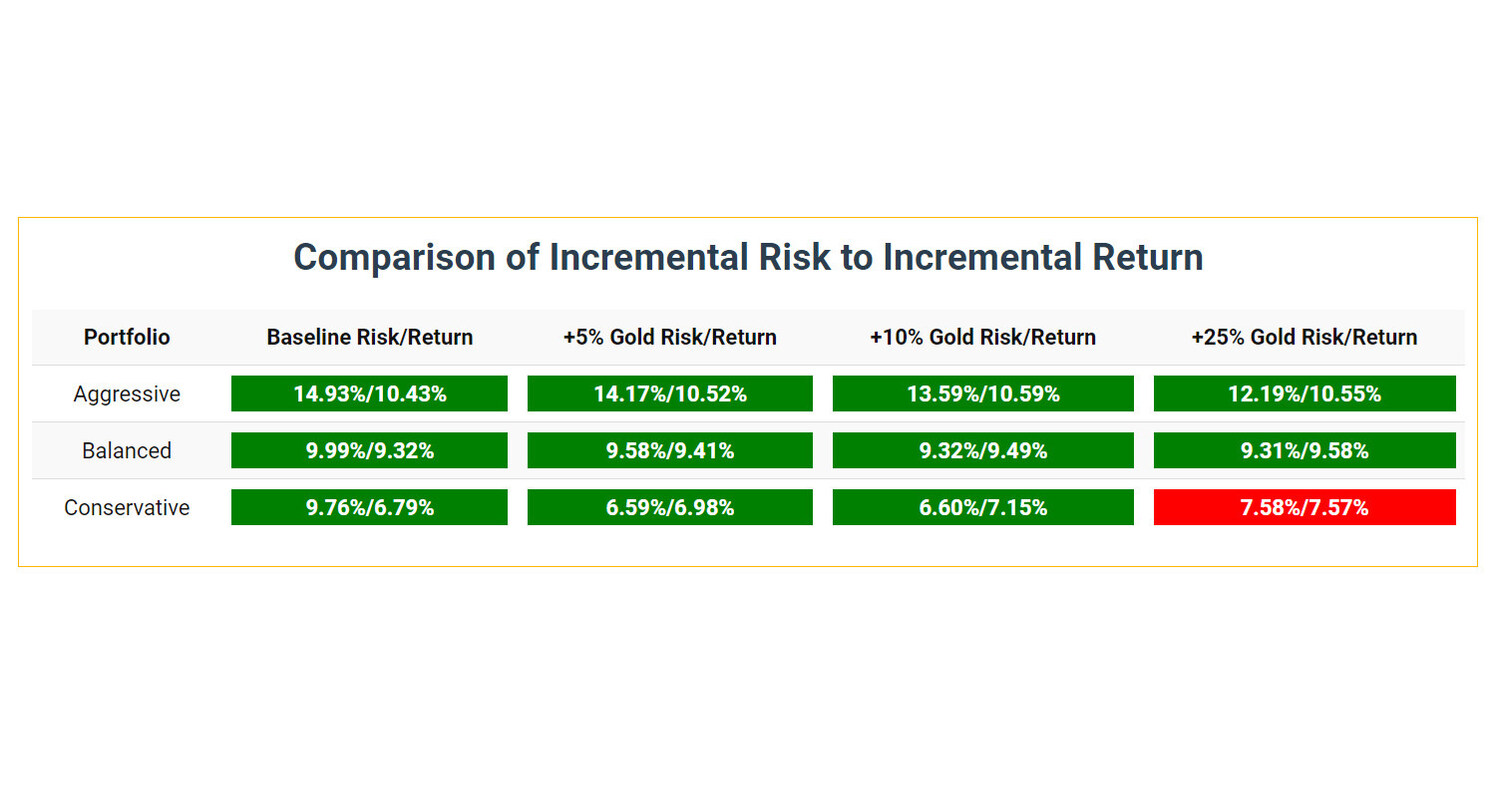 Comparison of Incremental Risk to Incremental Return

| Portfolio | Baseline Risk/Return | +5% Gold Risk/Return | +10% Gold Risk/Return | +25% Gold Risk/Return |
|---|---|---|---|---|
| Aggressive | 14.93%/10.43% | 14.17%/10.52% | 13.59%/10.59% | 12.19%/10.55% |
| Balanced | 9.99%/9.32% | 9.58%/9.41% | 9.32%/9.49% | 9.31%/9.58% |
| Conservative | 9.76%/6.79% | 6.59%/6.98% | 6.60%/7.15% | 7.58%/7.57% |